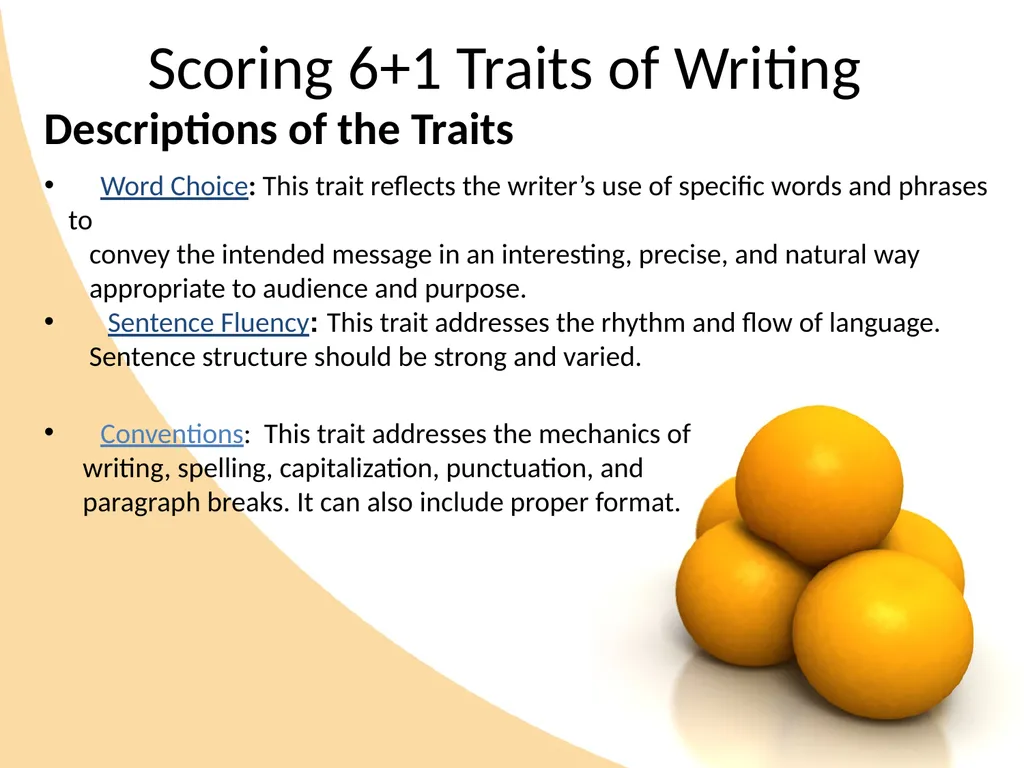 Scoring 6+1 Traits of Writing

Descriptions of the Traits

• Word Choice: This trait reflects the writer’s use of specific words and phrases to convey the intended message in an interesting, precise, and natural way appropriate to audience and purpose.

• Sentence Fluency: This trait addresses the rhythm and flow of language. Sentence structure should be strong and varied.

• Conventions: This trait addresses the mechanics of writing, spelling, capitalization, punctuation, and paragraph breaks. It can also include proper format.